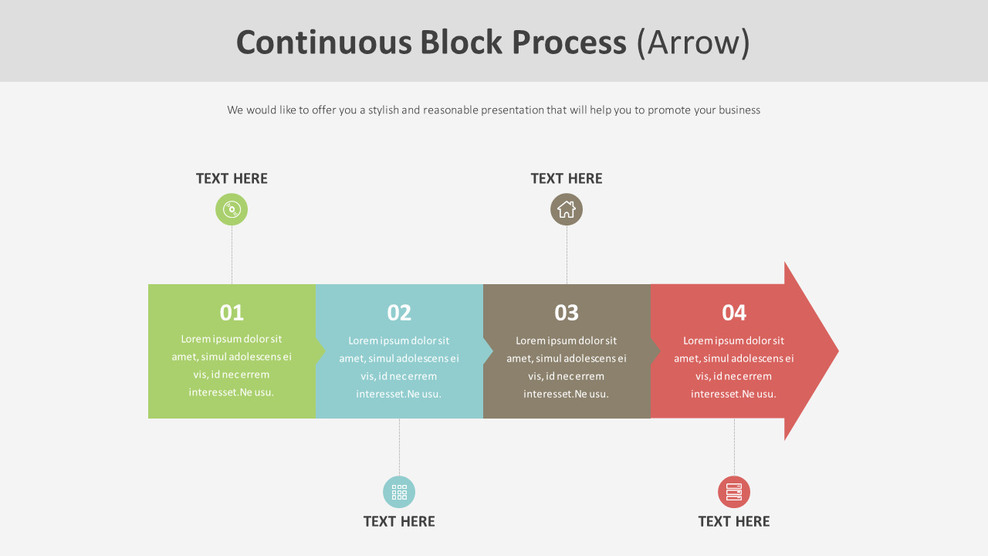 Continuous Block Process (Arrow)

We would like to offer you a stylish and reasonable presentation that will help you to promote your business

TEXT HERE

TEXT HERE

01

Lorem ipsum dolor sit amet, simul adolescens ei vis, id nec errem interesset.Ne usu.

02

Lorem ipsum dolor sit amet, simul adolescens ei vis, id nec errem interesset.Ne usu.

03

Lorem ipsum dolor sit amet, simul adolescens ei vis, id nec errem interesset.Ne usu.

04

Lorem ipsum dolor sit amet, simul adolescens ei vis, id nec errem interesset.Ne usu.

TEXT HERE

TEXT HERE